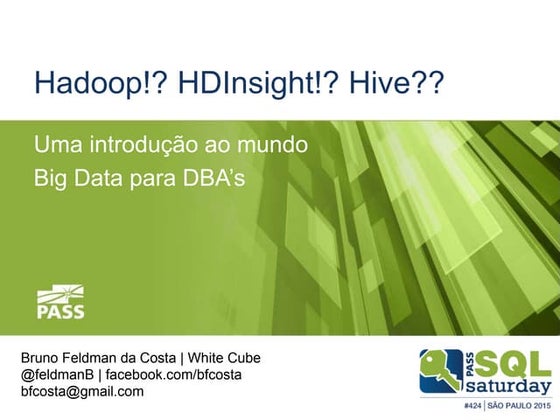 Hadoop!? HDInsight!? Hive??

Uma introdução ao mundo
Big Data para DBA's

PASS

Bruno Feldman da Costa | White Cube
@feldmanB | facebook.com/bfcosta
bfcosta@gmail.com

PASS SQL saturday

#424 | SÃO PAULO 2015